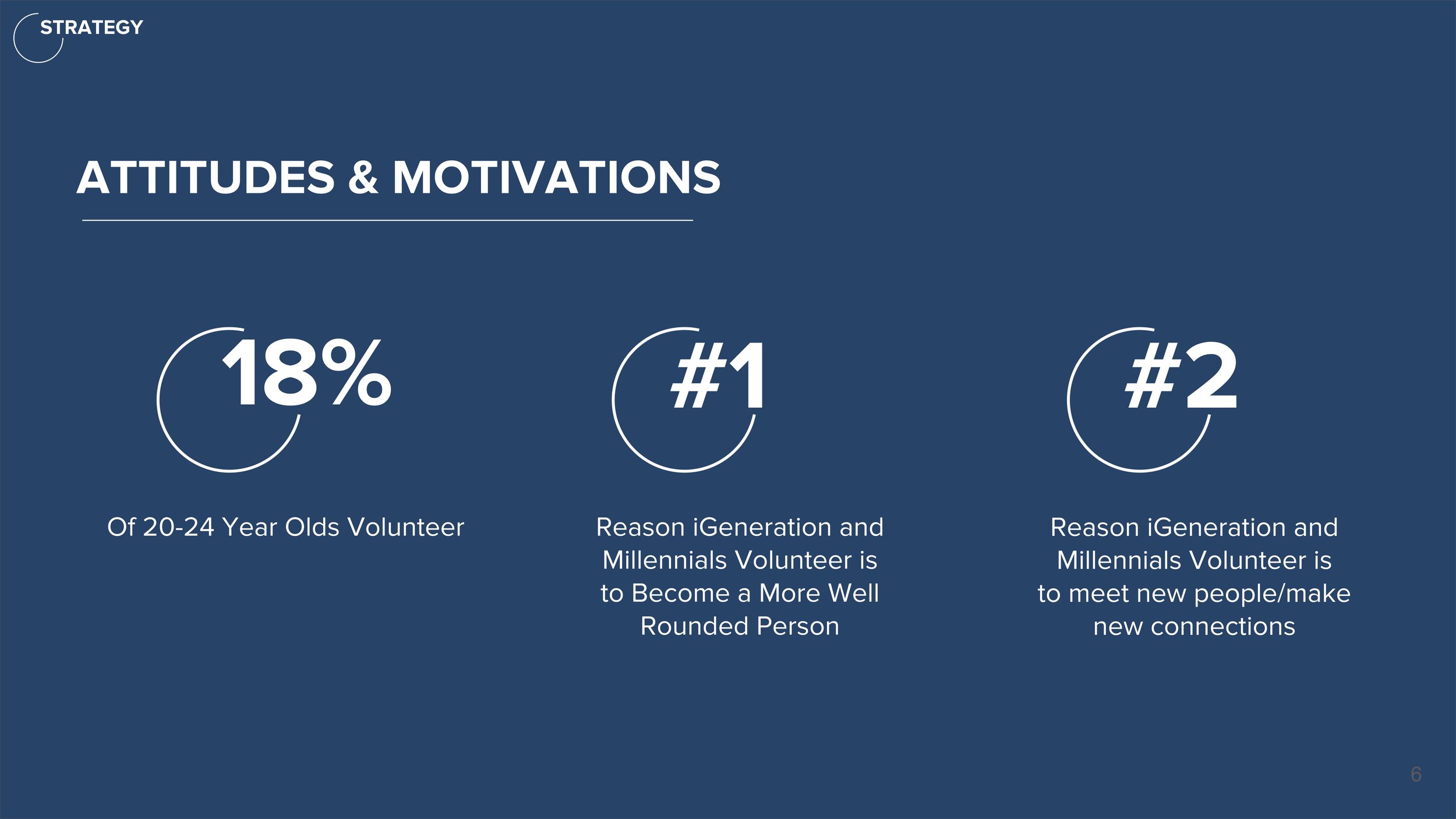 STRATEGY

ATTITUDES & MOTIVATIONS

18%

Of 20-24 Year Olds Volunteer

#1

Reason iGeneration and Millennials Volunteer is to Become a More Well Rounded Person

#2

Reason iGeneration and Millennials Volunteer is to meet new people/make new connections

6